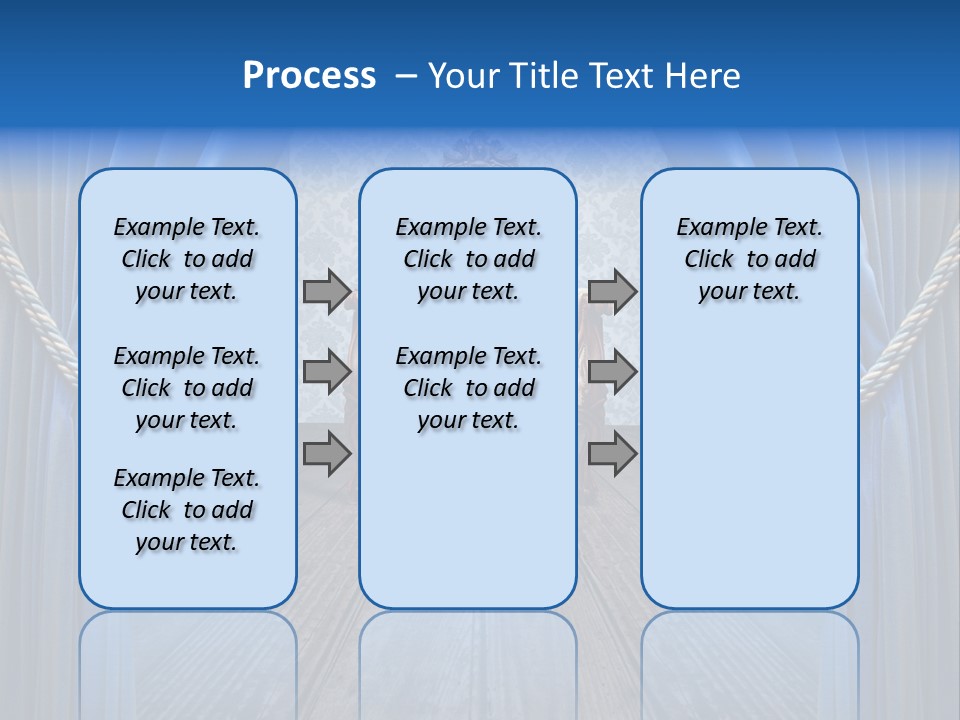 Process – Your Title Text Here

Example Text. Click to add your text.

Example Text. Click to add your text.

Example Text. Click to add your text.

Example Text. Click to add your text.

Example Text. Click to add your text.

Example Text. Click to add your text.